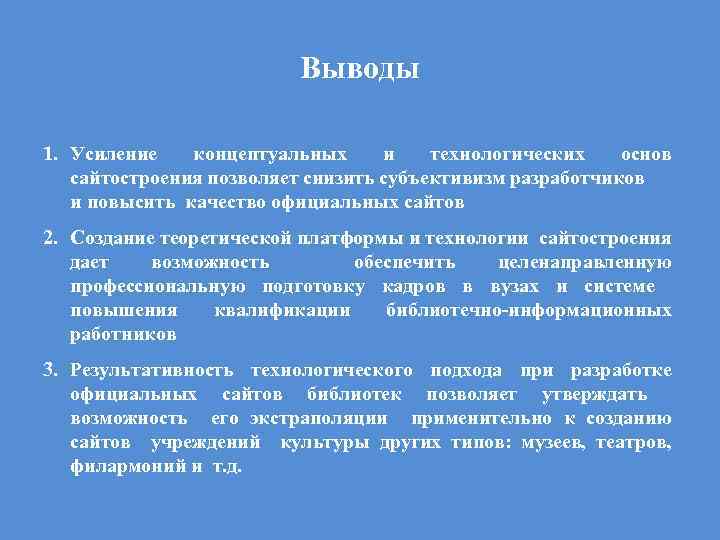 Выводы

1. Усиление концептуальных и технологических основ сайтостроения позволяет снизить субъективизм разработчиков и повысить качество официальных сайтов

2. Создание теоретической платформы и технологии сайтостроения дает возможность обеспечить целенаправленную профессиональную подготовку кадров в вузах и системе повышения квалификации библиотечно-информационных работников

3. Результативность технологического подхода при разработке официальных сайтов библиотек позволяет утверждать возможность его экстраполяции применительно к созданию сайтов учреждений культуры других типов: музеев, театров, филармоний и т.д.